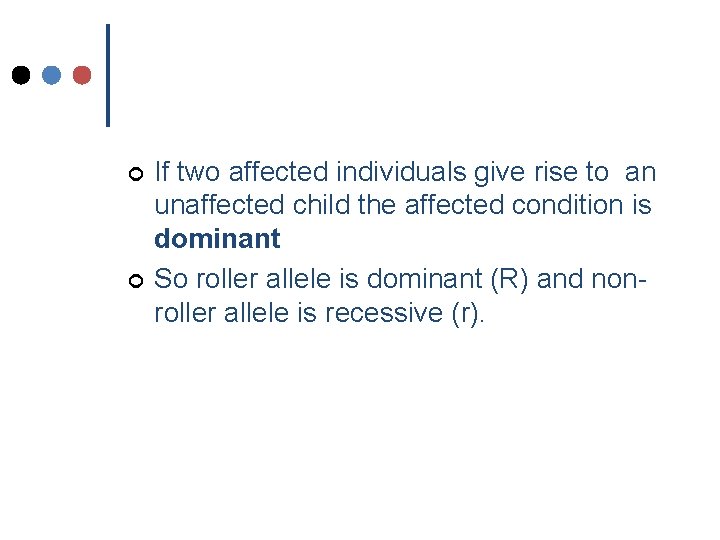 If two affected individuals give rise to an unaffected child the affected condition is **dominant**

So roller allele is dominant (R) and non-roller allele is recessive (r).